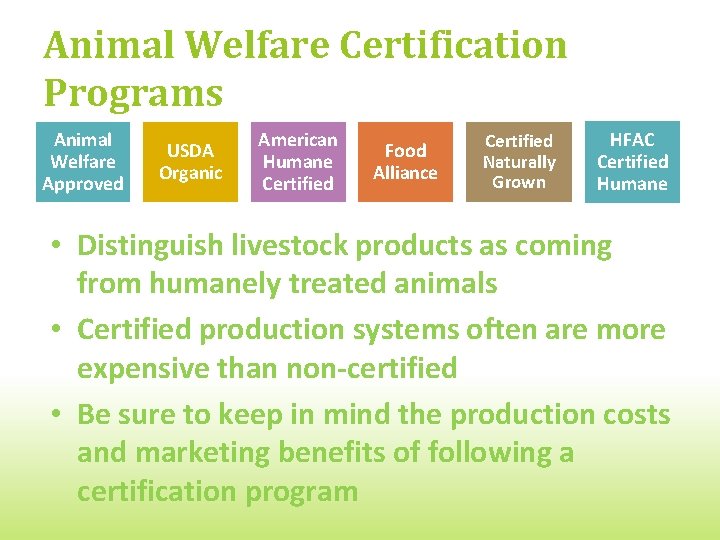 Animal Welfare Certification Programs

Animal Welfare Approved

USDA Organic

American Humane Certified

Food Alliance

Certified Naturally Grown

HFAC Certified Humane

• Distinguish livestock products as coming from humanely treated animals
• Certified production systems often are more expensive than non-certified
• Be sure to keep in mind the production costs and marketing benefits of following a certification program